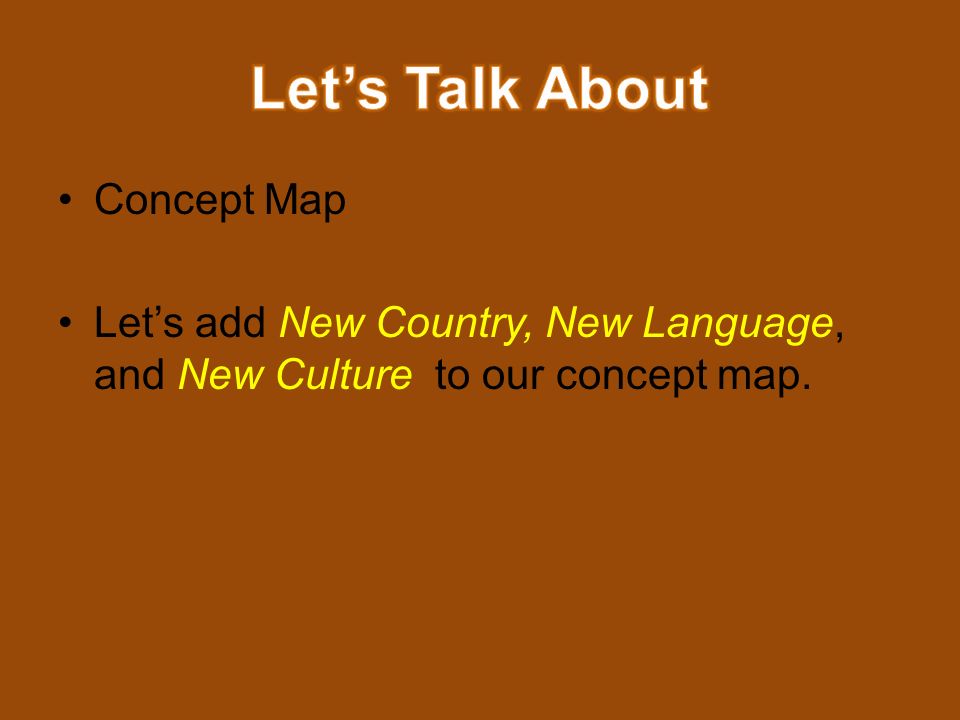 Let’s Talk About

• Concept Map

• Let’s add New Country, New Language, and New Culture to our concept map.